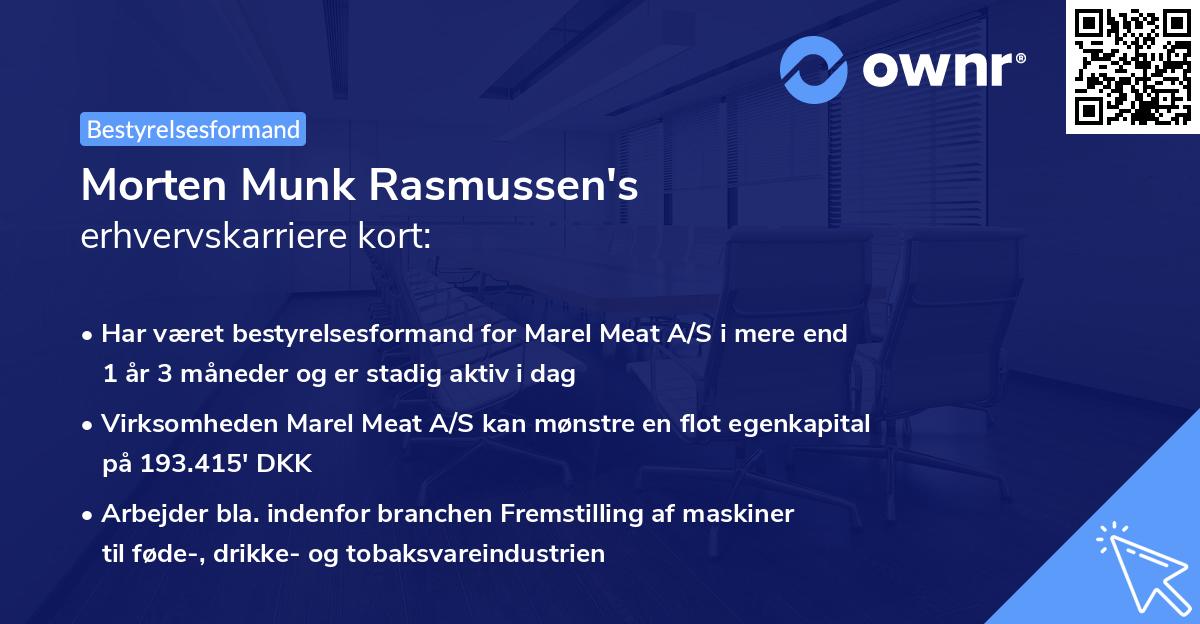 ownr®

Bestyrelsesformand

Morten Munk Rasmussen's erhvervskarriere kort:

• Har været bestyrelsesformand for Marel Meat A/S i mere end 1 år 3 måneder og er stadig aktiv i dag

• Virksomheden Marel Meat A/S kan mønstre en flot egenkapital på 193.415' DKK

• Arbejder bla. indenfor branchen Fremstilling af maskiner til føde-, drikke- og tobaksvareindustrien